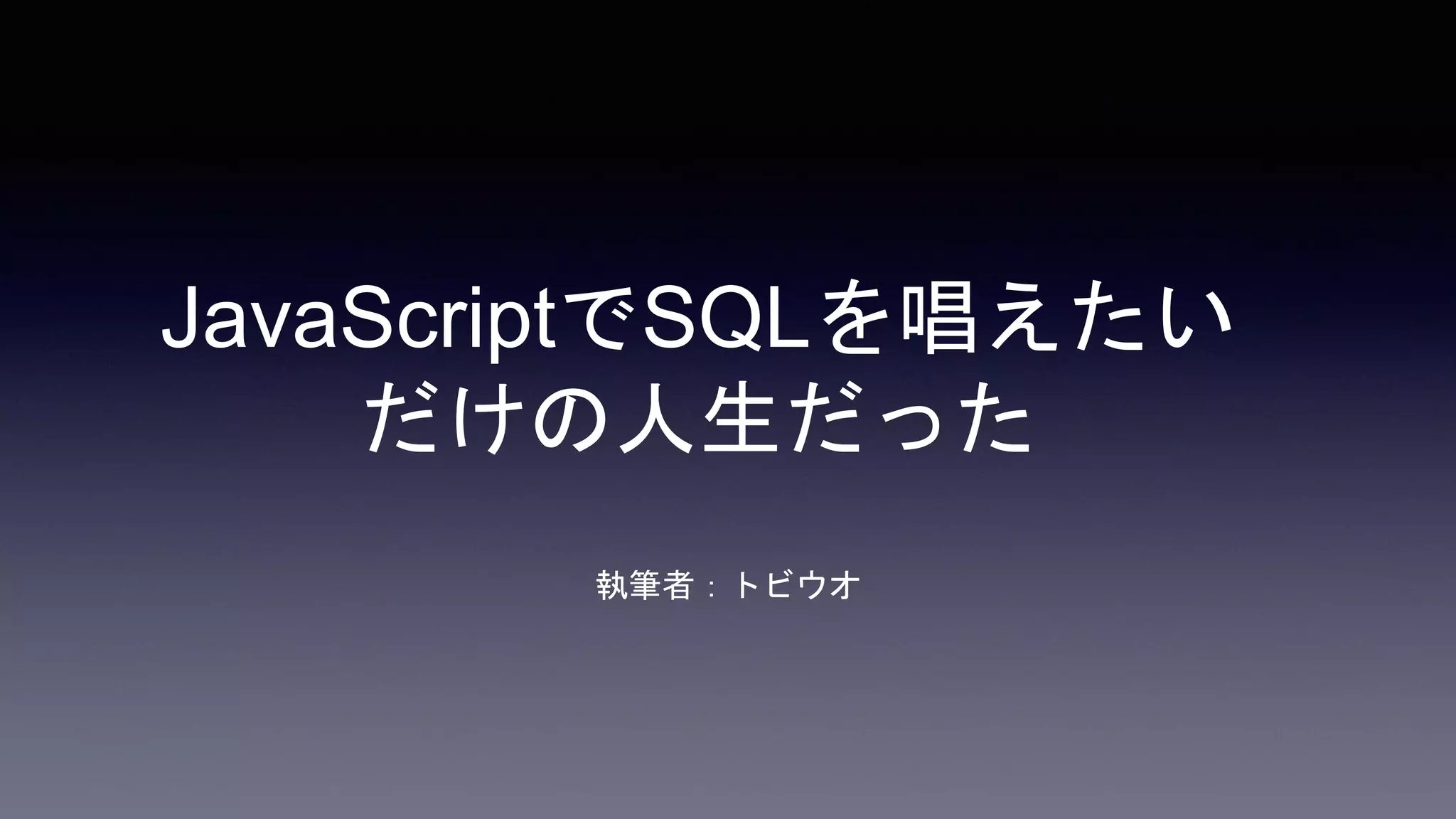 JavaScriptでSQLを唱えたいだけの人生だった

執筆者：トビウオ